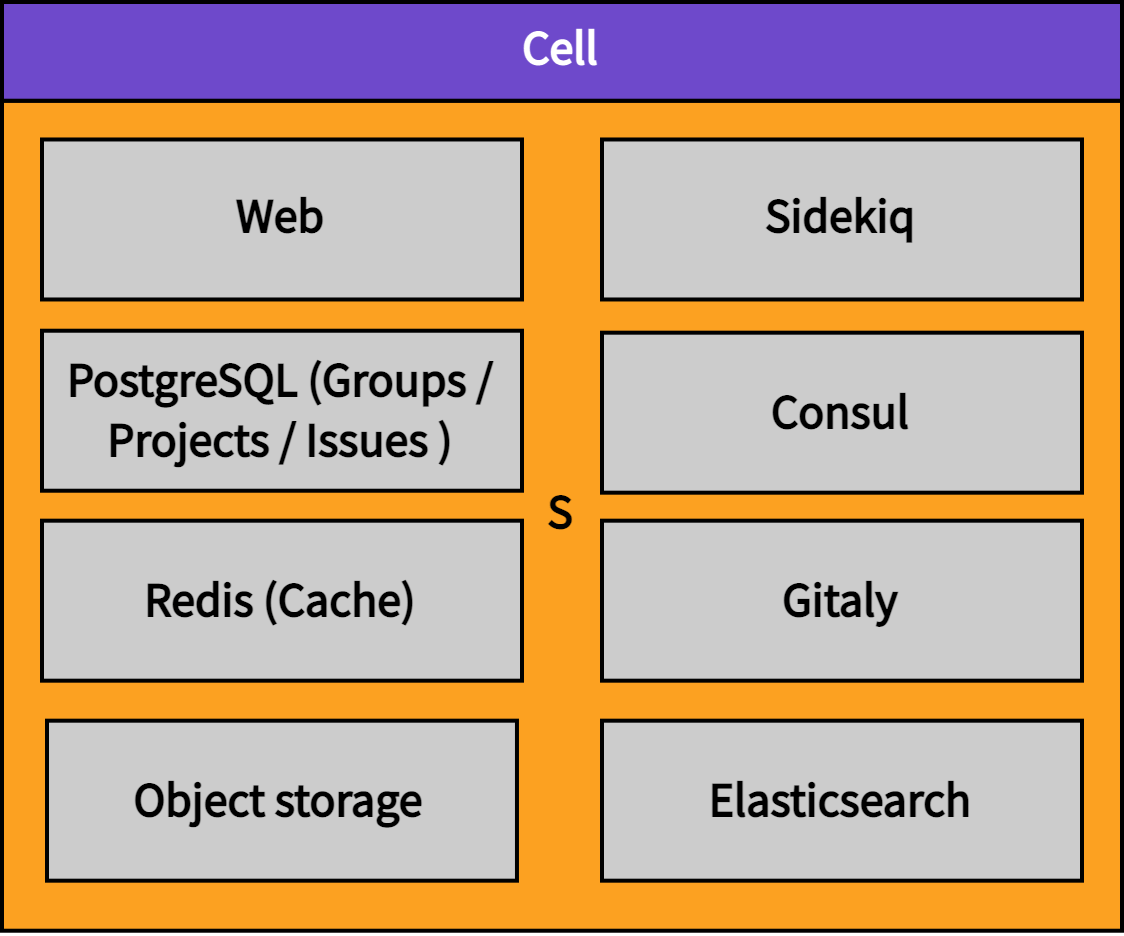 Cell

Web

Sidekiq

PostgreSQL (Groups / Projects / Issues )

Consul

S

Redis (Cache)

Gitaly

Object storage

Elasticsearch